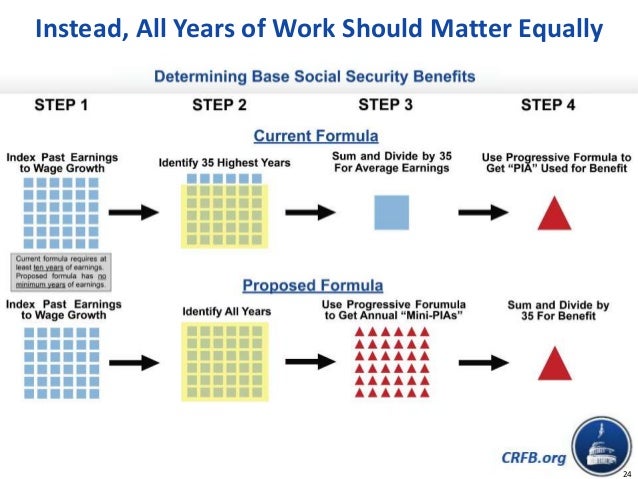 Instead, All Years of Work Should Matter Equally

Determining Base Social Security Benefits

STEP 1

STEP 2

STEP 3

STEP 4

Current Formula

Index Past Earnings to Wage Growth

Identify 35 Highest Years

Sum and Divide by 35 For Average Earnings

Use Progressive Formula to Get "PIA" Used for Benefit

Current formula requires at least ten years of earnings. Proposed formula has no minimum years of earnings.

Proposed Formula

Index Past Earnings to Wage Growth

Identify All Years

Use Progressive Forumula to Get Annual "Mini-PIAs"

Sum and Divide by 35 For Benefit

CRFB.org

24